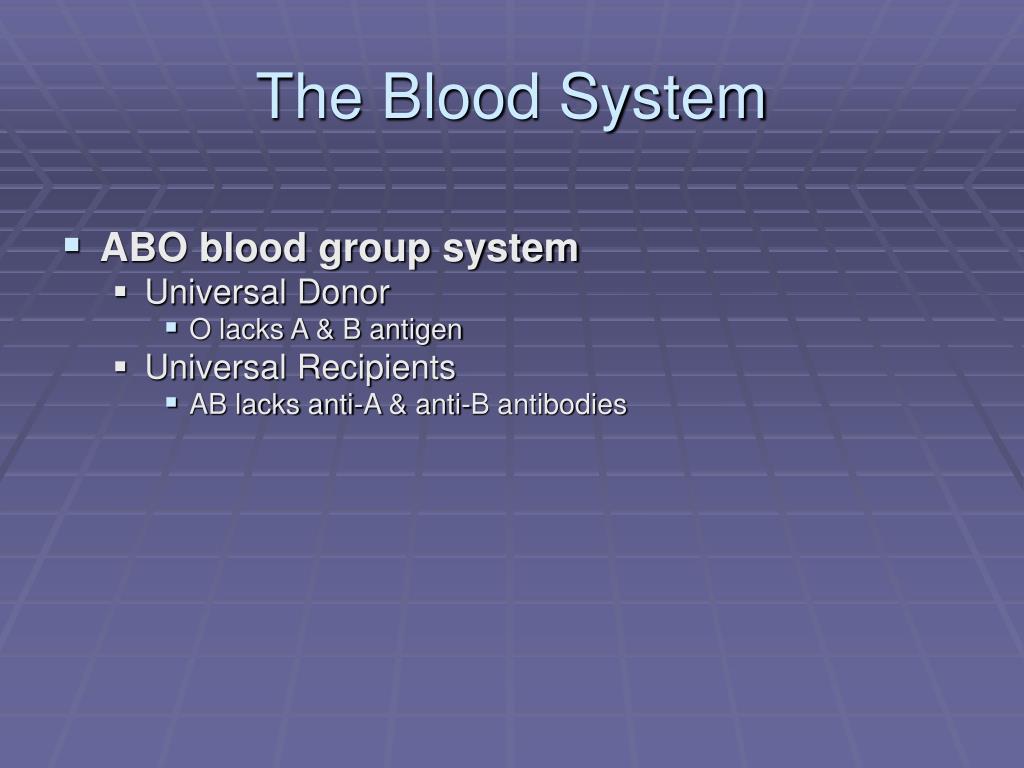 The Blood System

▪ ABO blood group system
  ▪ Universal Donor
    ▪ O lacks A & B antigen
  ▪ Universal Recipients
    ▪ AB lacks anti-A & anti-B antibodies